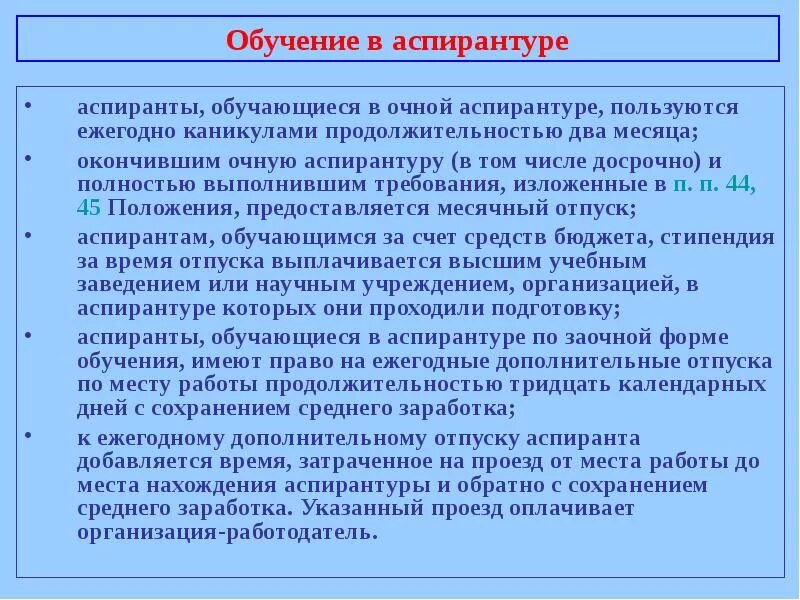 Обучение в аспирантуре

• аспиранты, обучающиеся в очной аспирантуре, пользуются ежегодно каникулами продолжительностью два месяца;

• окончившим очную аспирантуру (в том числе досрочно) и полностью выполнившим требования, изложенные в п. п. 44, 45 Положения, предоставляется месячный отпуск;

• аспирантам, обучающимся за счет средств бюджета, стипендия за время отпуска выплачивается высшим учебным заведением или научным учреждением, организацией, в аспирантуре которых они проходили подготовку;

• аспиранты, обучающиеся в аспирантуре по заочной форме обучения, имеют право на ежегодные дополнительные отпуска по месту работы продолжительностью тридцать календарных дней с сохранением среднего заработка;

• к ежегодному дополнительному отпуску аспиранта добавляется время, затраченное на проезд от места работы до места нахождения аспирантуры и обратно с сохранением среднего заработка. Указанный проезд оплачивает организация-работодатель.